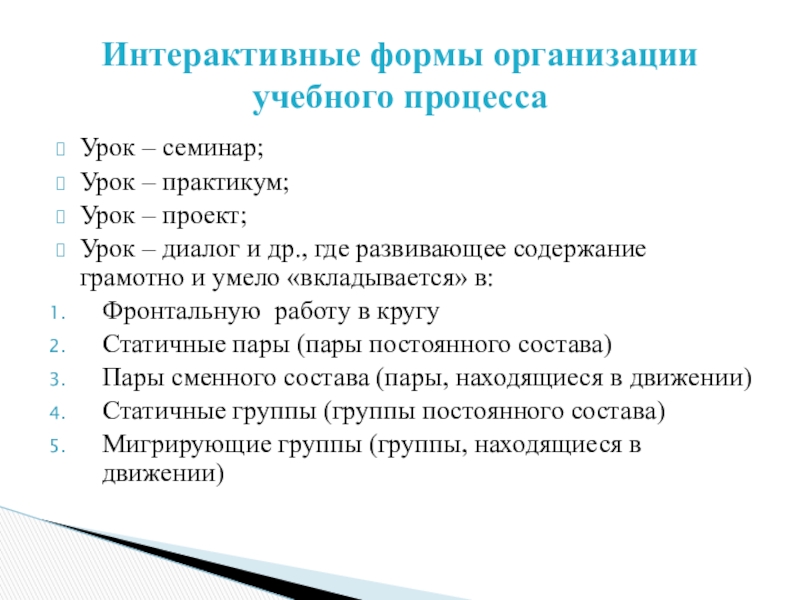 Интерактивные формы организации учебного процесса

Урок – семинар;
Урок – практикум;
Урок – проект;
Урок – диалог и др., где развивающее содержание грамотно и умело «вкладывается» в:
1. Фронтальную работу в кругу
2. Статичные пары (пары постоянного состава)
3. Пары сменного состава (пары, находящиеся в движении)
4. Статичные группы (группы постоянного состава)
5. Мигрирующие группы (группы, находящиеся в движении)